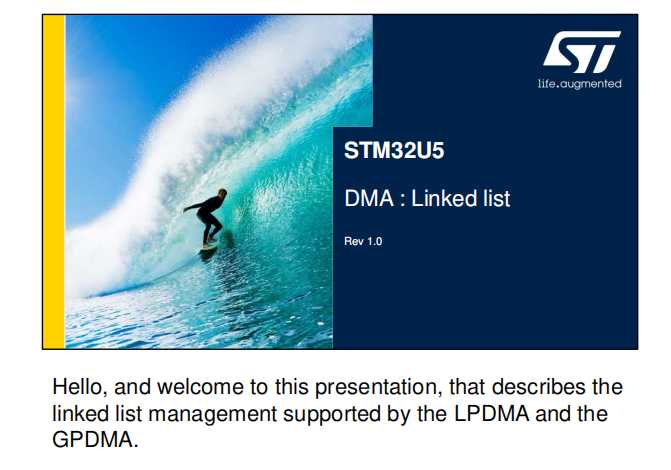 ST
life.augmented

STM32U5

DMA : Linked list

Rev 1.0

Hello, and welcome to this presentation, that describes the linked list management supported by the LPDMA and the GPDMA.